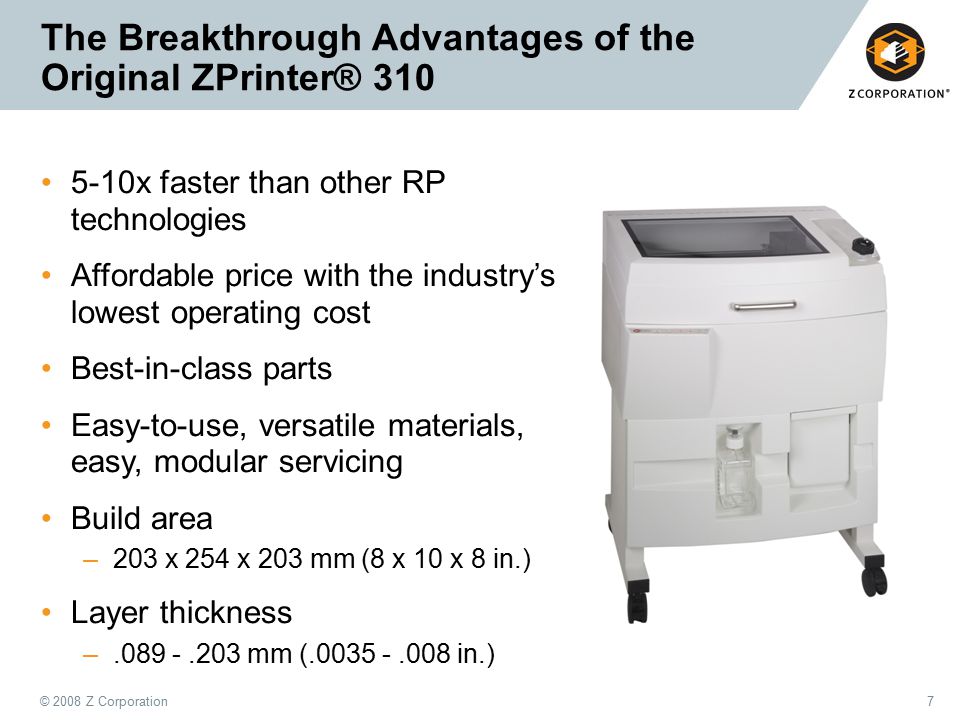 The Breakthrough Advantages of the Original ZPrinter® 310

Z CORPORATION®

• 5-10x faster than other RP technologies

• Affordable price with the industry's lowest operating cost

• Best-in-class parts

• Easy-to-use, versatile materials, easy, modular servicing

• Build area

– 203 x 254 x 203 mm (8 x 10 x 8 in.)

• Layer thickness

– .089 - .203 mm (.0035 - .008 in.)

© 2008 Z Corporation

7